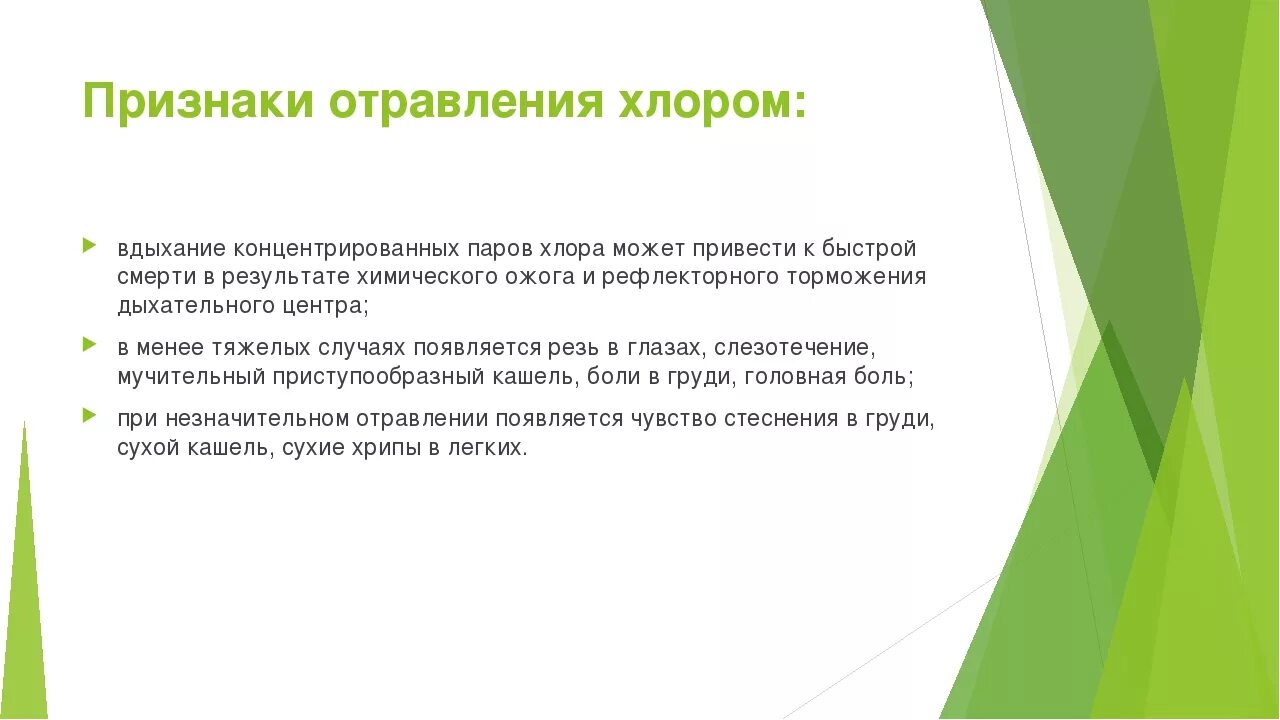 Признаки отравления хлором:

вдыхание концентрированных паров хлора может привести к быстрой смерти в результате химического ожога и рефлекторного торможения дыхательного центра;

в менее тяжелых случаях появляется резь в глазах, слезотечение, мучительный приступообразный кашель, боли в груди, головная боль;

при незначительном отравлении появляется чувство стеснения в груди, сухой кашель, сухие хрипы в легких.